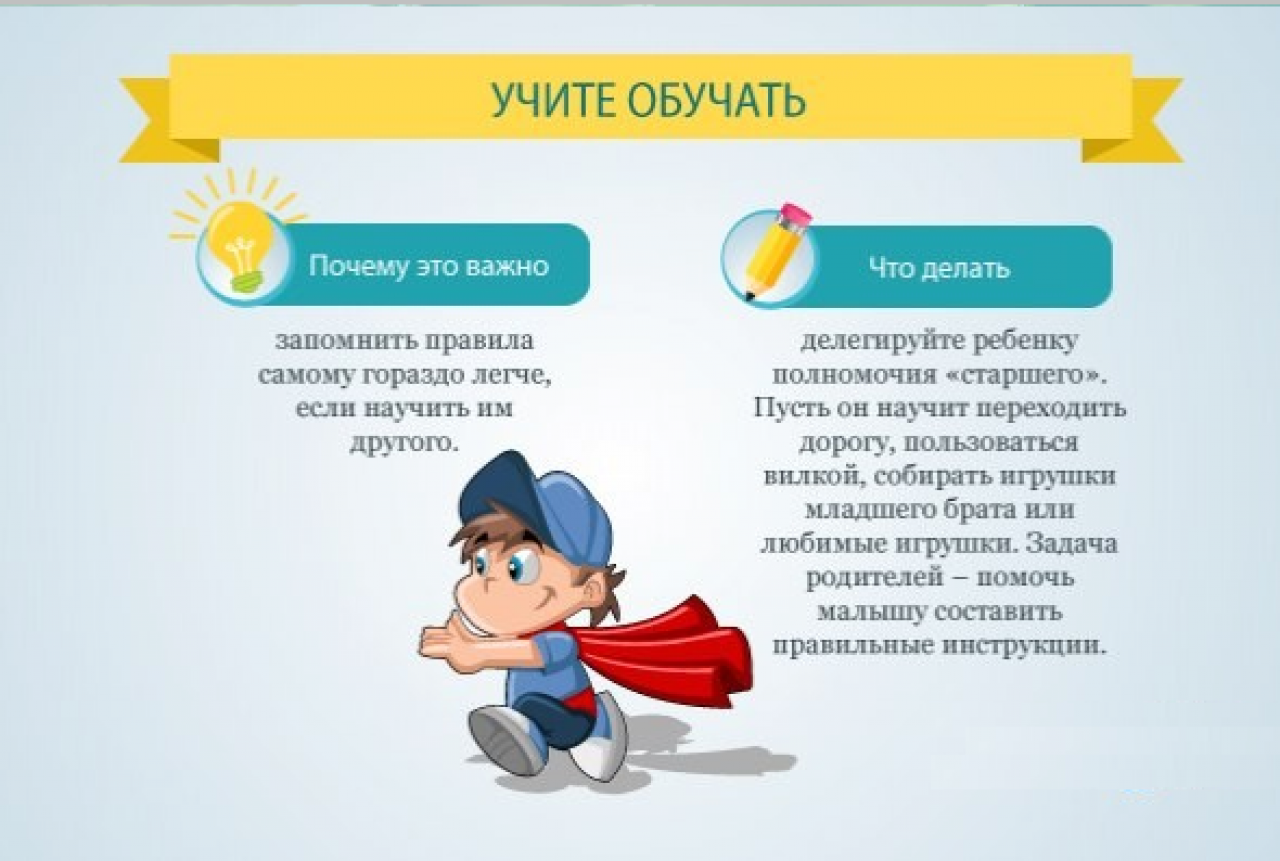 УЧИТЕ ОБУЧАТЬ

Почему это важно

запомнить правила самому гораздо легче, если научить им другого.

Что делать

делегируйте ребенку полномочия «старшего». Пусть он научит переходить дорогу, пользоваться вилкой, собирать игрушки младшего брата или любимые игрушки. Задача родителей – помочь малышу составить правильные инструкции.